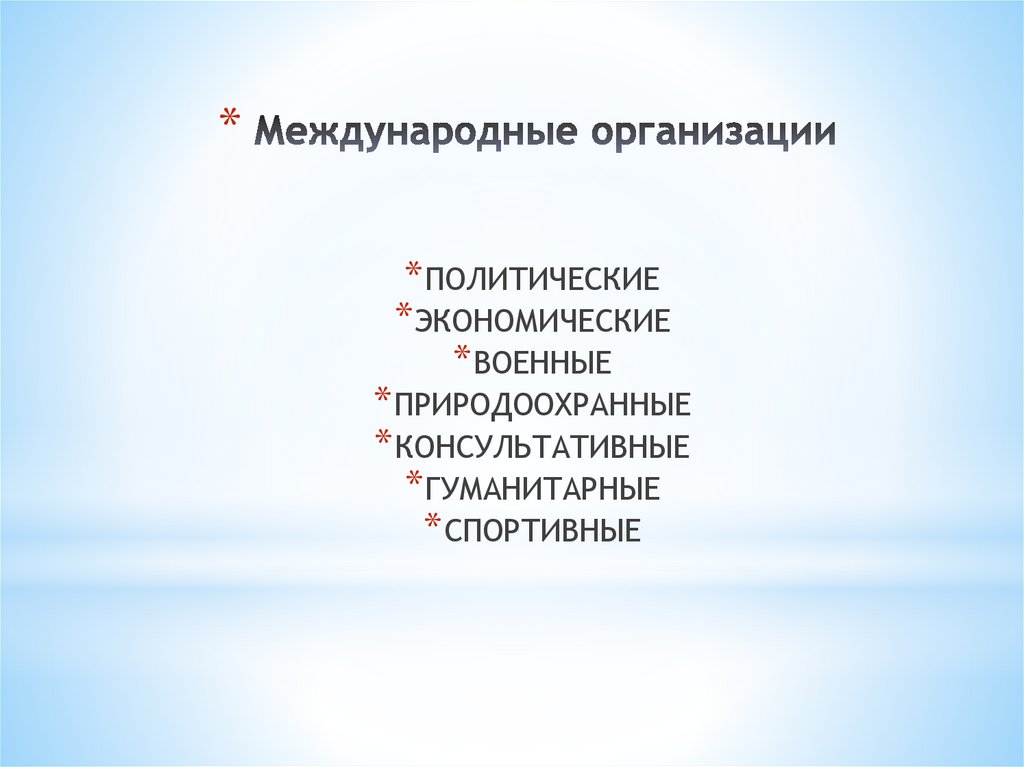 * Международные организации

*ПОЛИТИЧЕСКИЕ
*ЭКОНОМИЧЕСКИЕ
*ВОЕННЫЕ
*ПРИРОДООХРАННЫЕ
*КОНСУЛЬТАТИВНЫЕ
*ГУМАНИТАРНЫЕ
*СПОРТИВНЫЕ